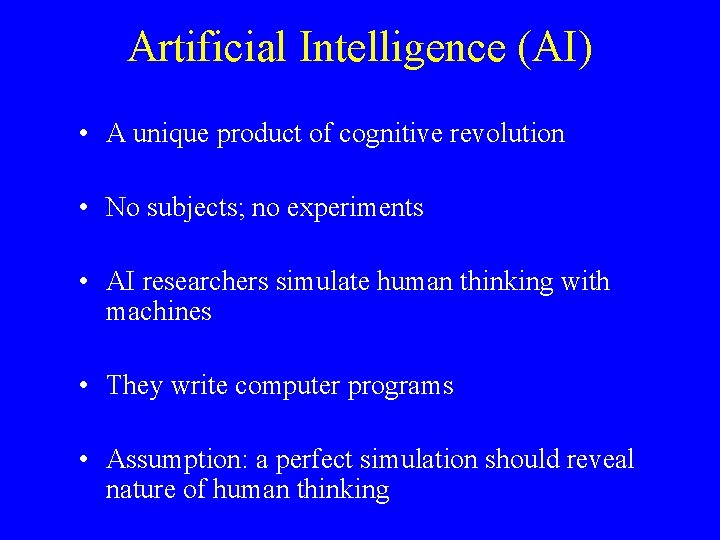 Artificial Intelligence (AI)

• A unique product of cognitive revolution

• No subjects; no experiments

• AI researchers simulate human thinking with machines

• They write computer programs

• Assumption: a perfect simulation should reveal nature of human thinking